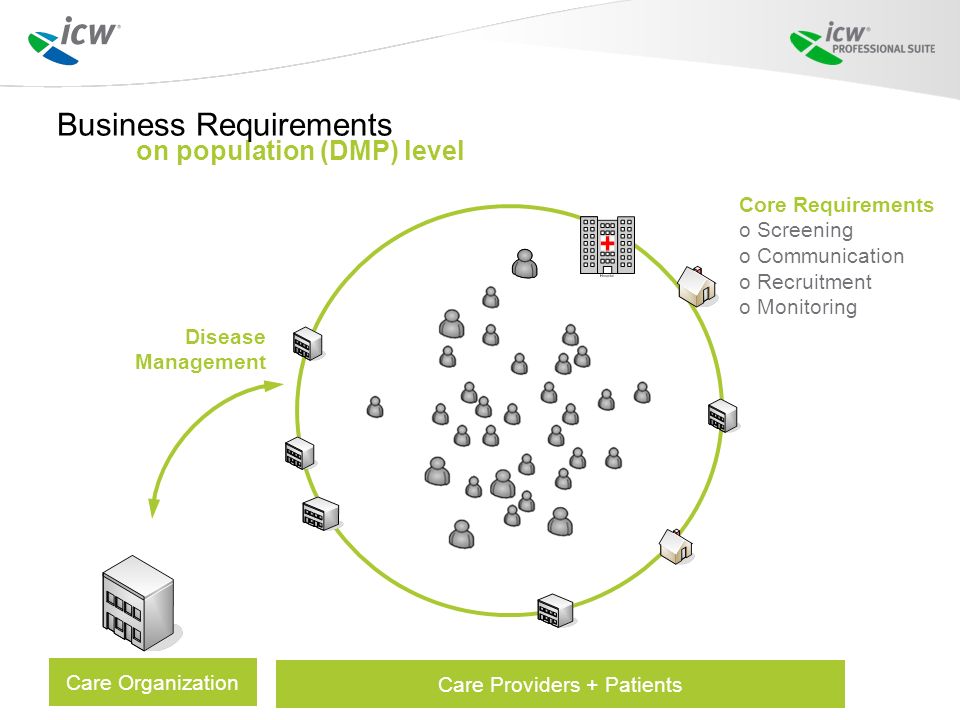 icw

icw PROFESSIONAL SUITE

Business Requirements
on population (DMP) level

Core Requirements
o Screening
o Communication
o Recruitment
o Monitoring

Disease Management

Care Organization

Care Providers + Patients